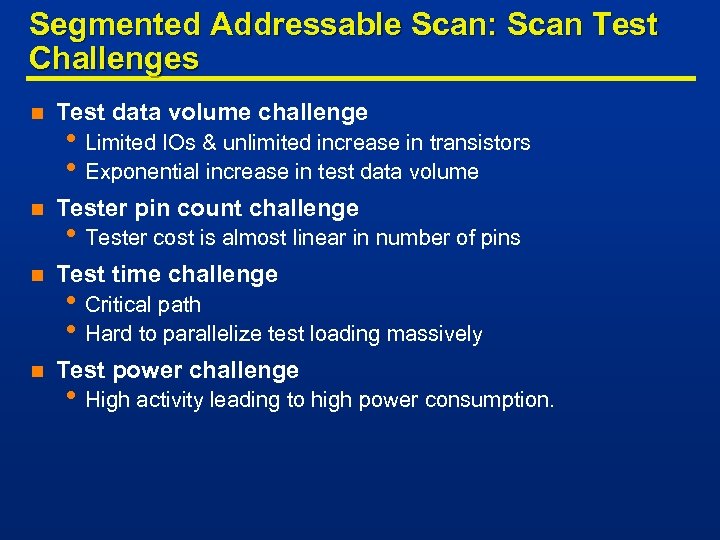 Segmented Addressable Scan: Scan Test Challenges

- Test data volume challenge
  - Limited IOs & unlimited increase in transistors
  - Exponential increase in test data volume
- Tester pin count challenge
  - Tester cost is almost linear in number of pins
- Test time challenge
  - Critical path
  - Hard to parallelize test loading massively
- Test power challenge
  - High activity leading to high power consumption.